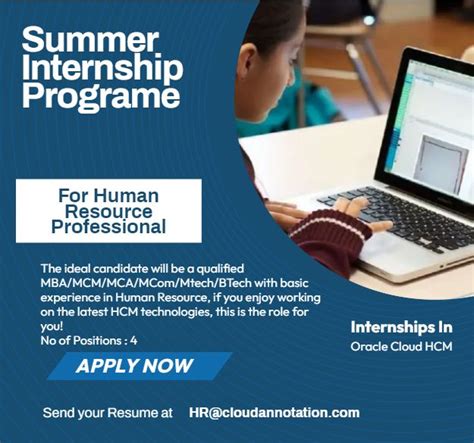 Summer Internship Programe

For Human Resource Professional

The ideal candidate will be a qualified MBA/MCM/MCA/MCom/Mtech/BTech with basic experience in Human Resource, if you enjoy working on the latest HCM technologies, this is the role for you!
No of Positions : 4

APPLY NOW

Internships In
Oracle Cloud HCM

Send your Resume at HR@cloudannotation.com